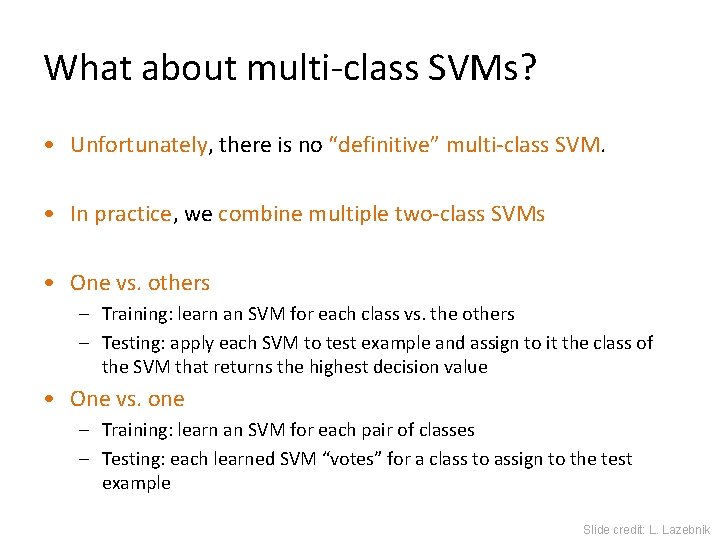 What about multi-class SVMs?

• Unfortunately, there is no "definitive" multi-class SVM.

• In practice, we combine multiple two-class SVMs

• One vs. others
– Training: learn an SVM for each class vs. the others
– Testing: apply each SVM to test example and assign to it the class of the SVM that returns the highest decision value

• One vs. one
– Training: learn an SVM for each pair of classes
– Testing: each learned SVM "votes" for a class to assign to the test example

Slide credit: L. Lazebnik